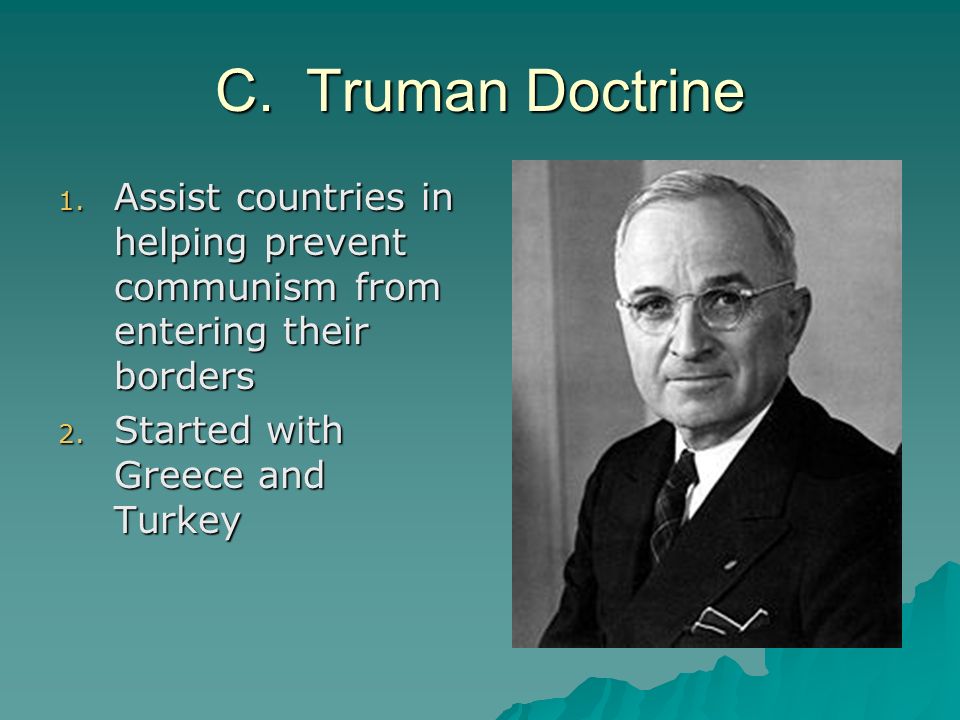 C. Truman Doctrine

1. Assist countries in helping prevent communism from entering their borders
2. Started with Greece and Turkey